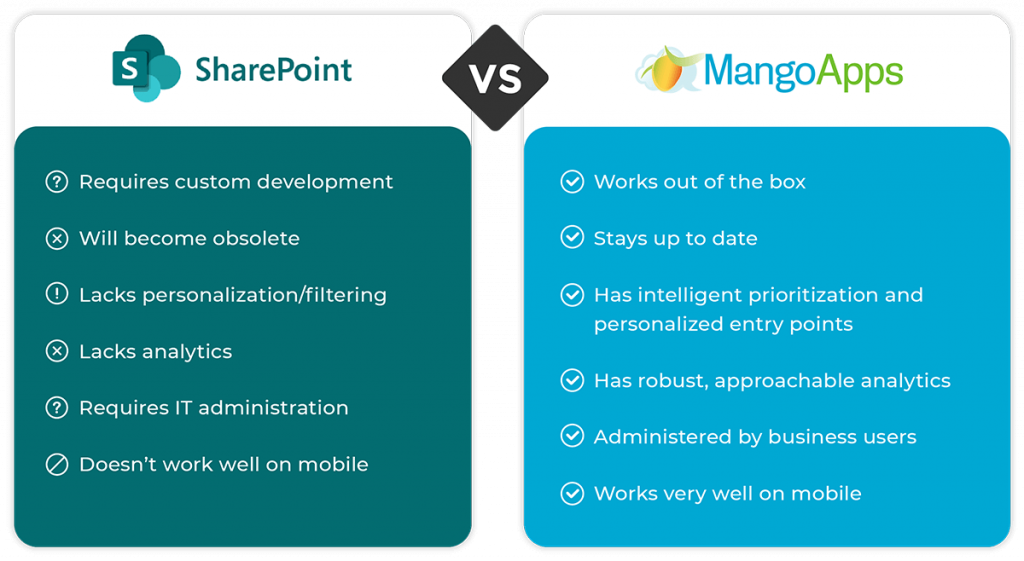 S SharePoint

VS

MangoApps

Requires custom development

Will become obsolete

Lacks personalization/filtering

Lacks analytics

Requires IT administration

Doesn't work well on mobile

Works out of the box

Stays up to date

Has intelligent prioritization and personalized entry points

Has robust, approachable analytics

Administered by business users

Works very well on mobile